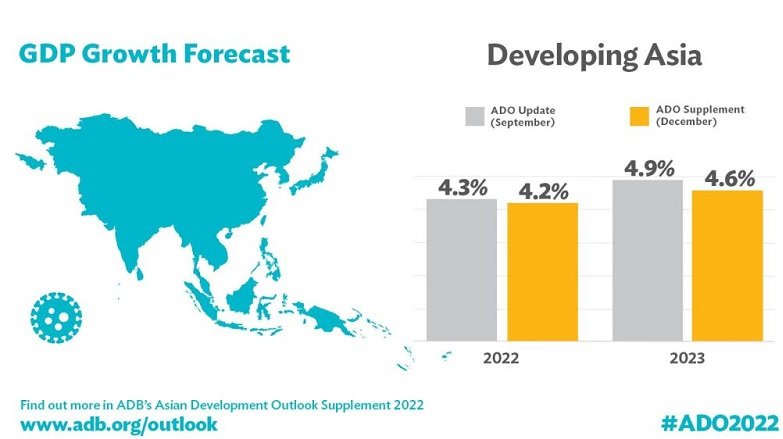 GDP Growth Forecast

Developing Asia

ADO Update (September)

ADO Supplement (December)

4.3%

4.2%

4.9%

4.6%

2022

2023

Find out more in ADB's Asian Development Outlook Supplement 2022
www.adb.org/outlook

#ADO2022